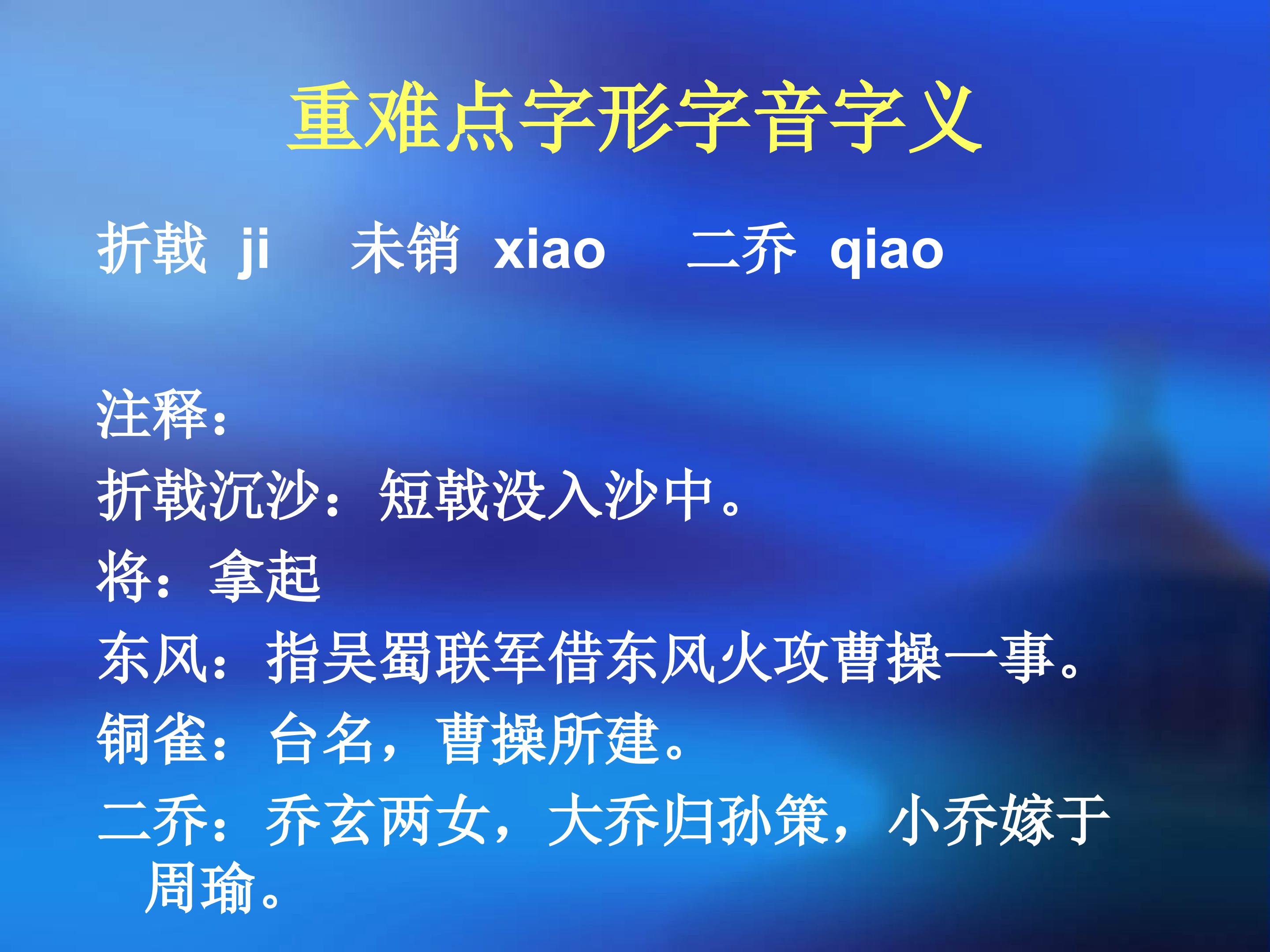 重难点字形字音字义

折戟 ji 未销 xiao 二乔 qiao

注释：

折戟沉沙：短戟没入沙中。

将：拿起

东风：指吴蜀联军借东风火攻曹操一事。

铜雀：台名，曹操所建。

二乔：乔玄两女，大乔归孙策，小乔嫁于周瑜。